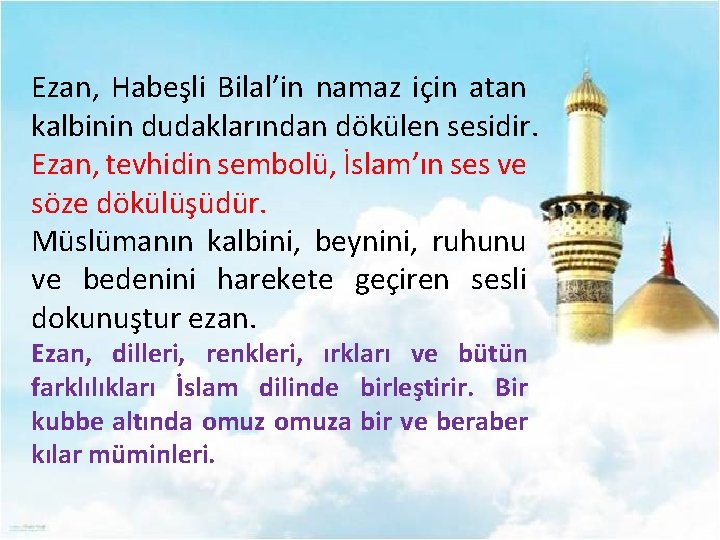 Ezan, Habeşli Bilal'in namaz için atan kalbinin dudaklarından dökülen sesidir.
Ezan, tevhidin sembolü, İslam'ın ses ve söze dökülüşüdür.
Müslümanın kalbini, beynini, ruhunu ve bedenini harekete geçiren sesli dokunuştur ezan.
Ezan, dilleri, renkleri, ırkları ve bütün farklılıkları İslam dilinde birleştirir. Bir kubbe altında omuz omuza bir ve beraber kılar müminleri.